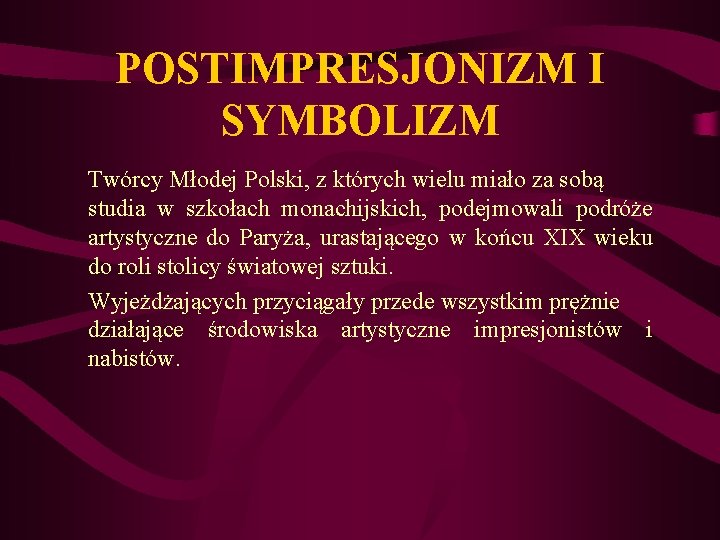 POSTIMPRESJONIZM I SYMBOLIZM

Twórcy Młodej Polski, z których wielu miało za sobą studia w szkołach monachijskich, podejmowali podróże artystyczne do Paryża, urastającego w końcu XIX wieku do roli stolicy światowej sztuki.

Wyjeżdżających przyciągały przede wszystkim prężnie działające środowiska artystyczne impresjonistów i nabistów.